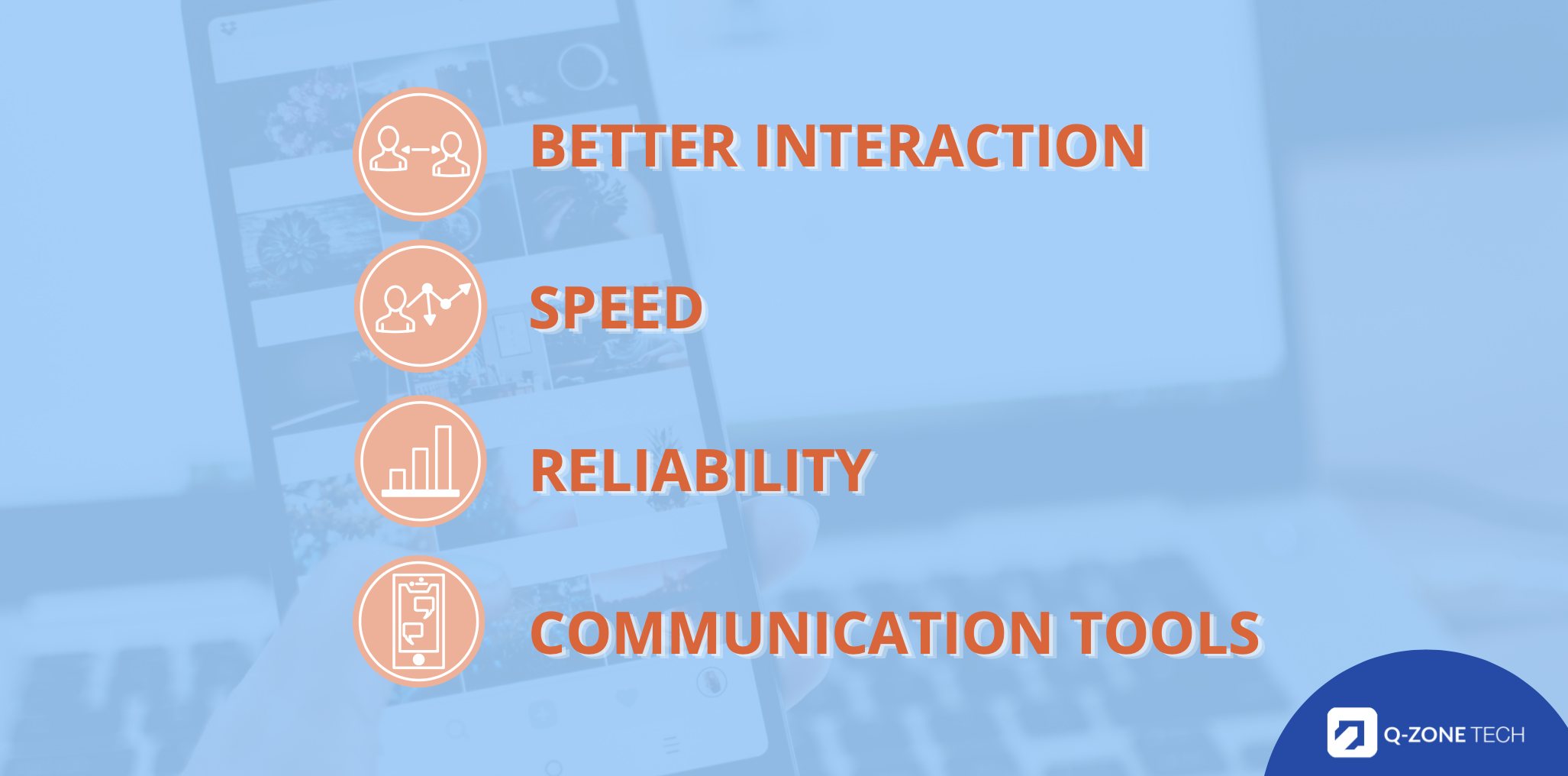 BETTER INTERACTION

SPEED

RELIABILITY

COMMUNICATION TOOLS

Q-ZONE TECH